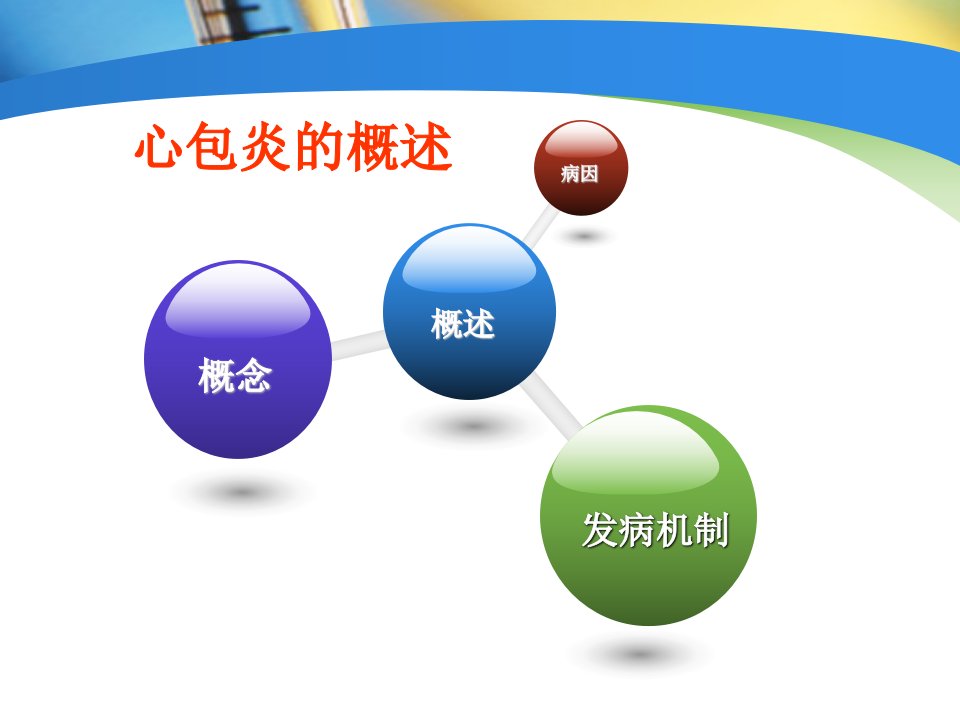 心包炎的概述

病因

概述

概念

发病机制